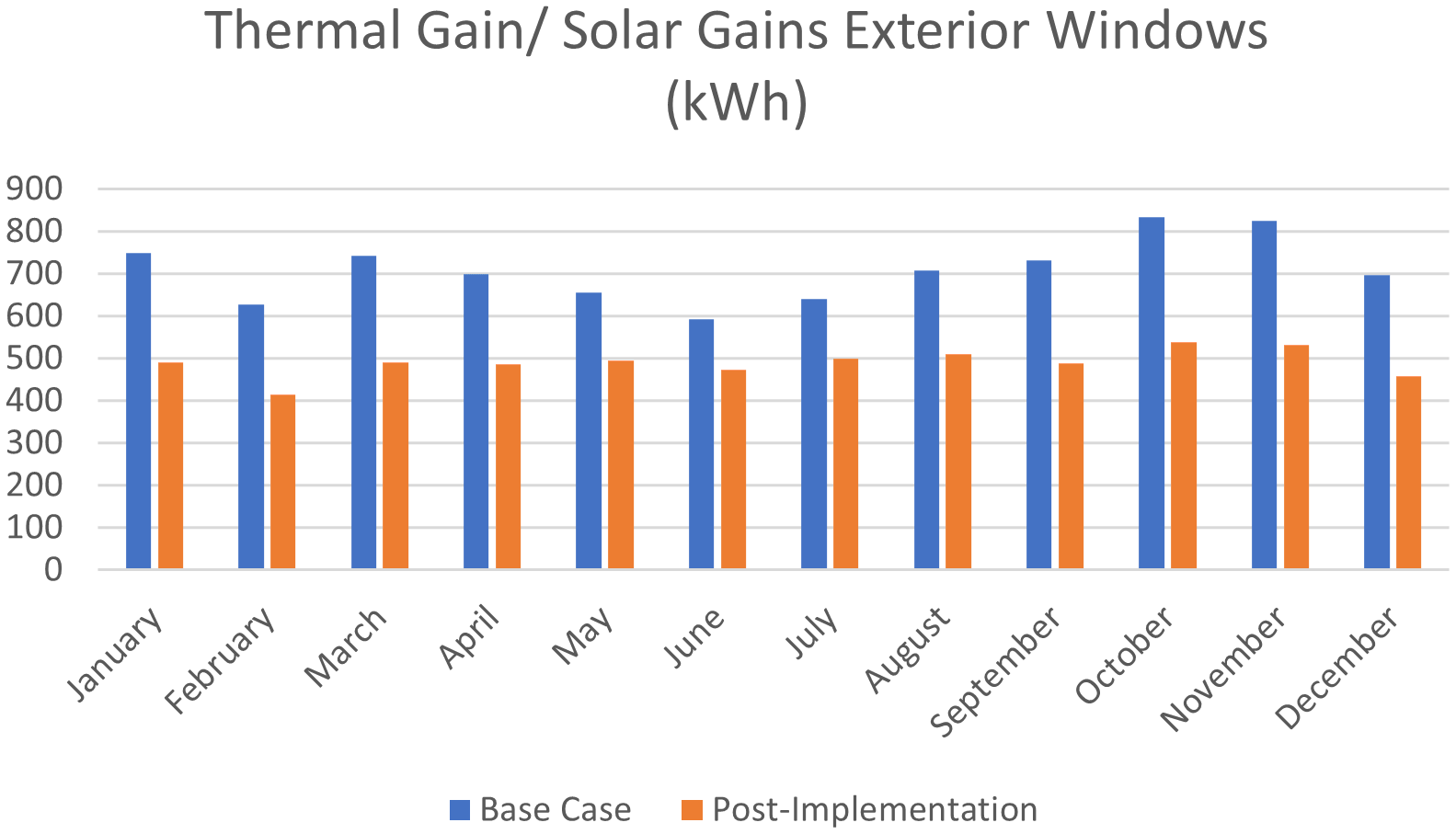 Thermal Gain/ Solar Gains Exterior Windows (kWh)

900
800
700
600
500
400
300
200
100
0

January
February
March
April
May
June
July
August
September
October
November
December

Base Case
Post-Implementation